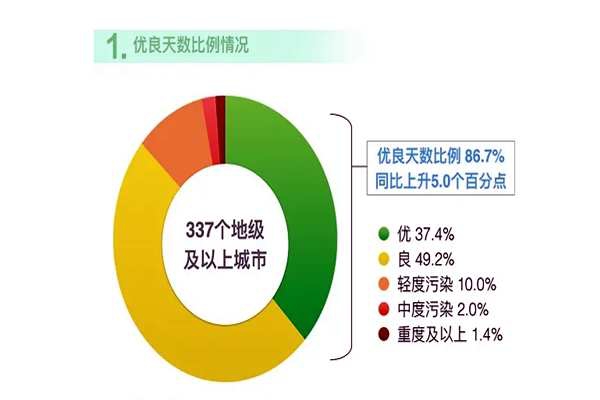 1. 优良天数比例情况

337个地级及以上城市

优良天数比例 86.7%
同比上升5.0个百分点

优 37.4%
良 49.2%
轻度污染 10.0%
中度污染 2.0%
重度及以上 1.4%